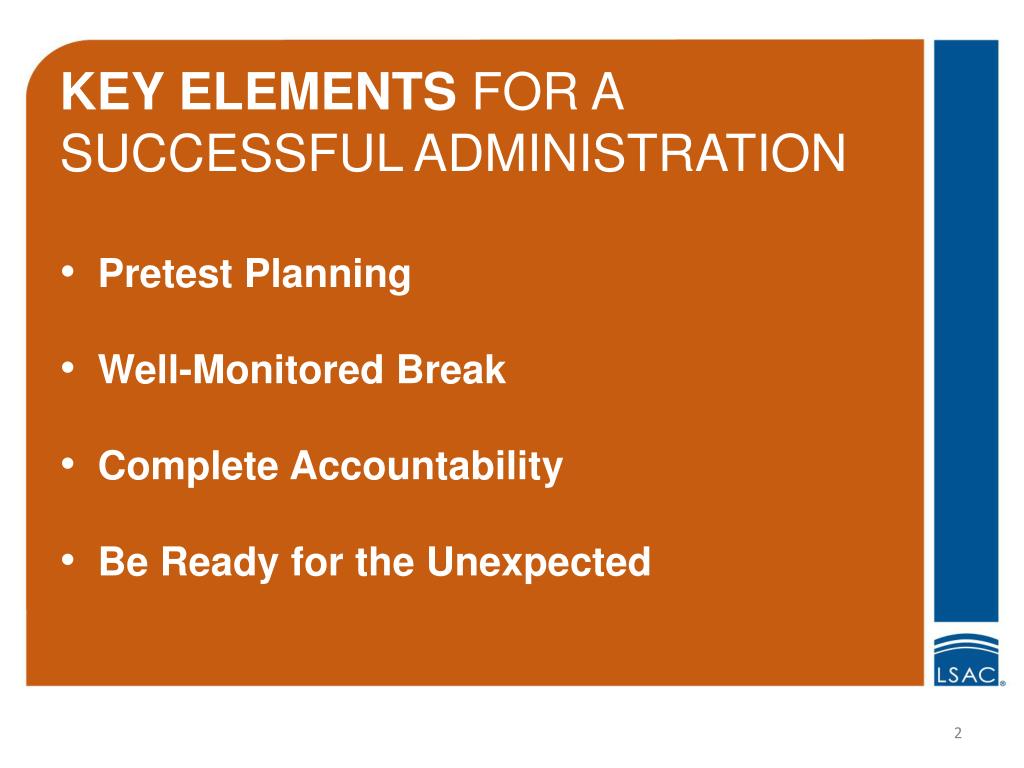 KEY ELEMENTS FOR A SUCCESSFUL ADMINISTRATION

• Pretest Planning

• Well-Monitored Break

• Complete Accountability

• Be Ready for the Unexpected

LSAC®

2